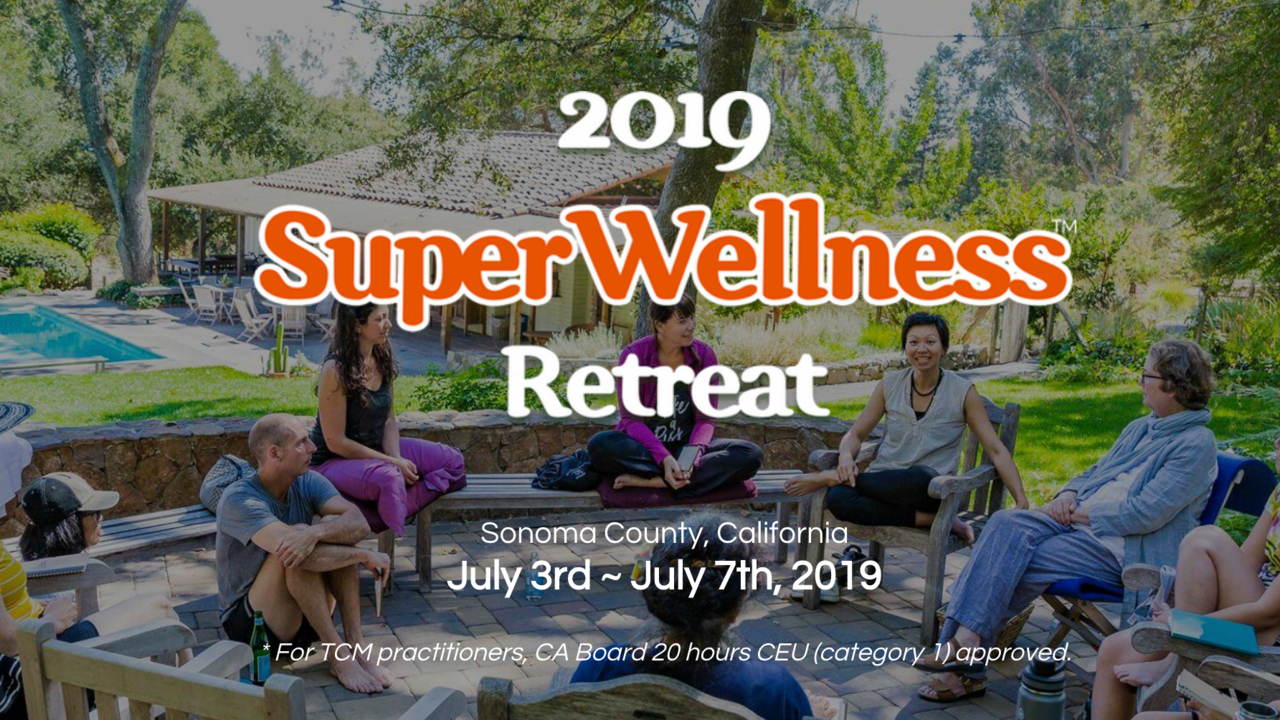 2019
SuperWellness™
Retreat

Sonoma County, California
July 3rd ~ July 7th, 2019

* For TCM practitioners, CA Board 20 hours CEU (category 1) approved.